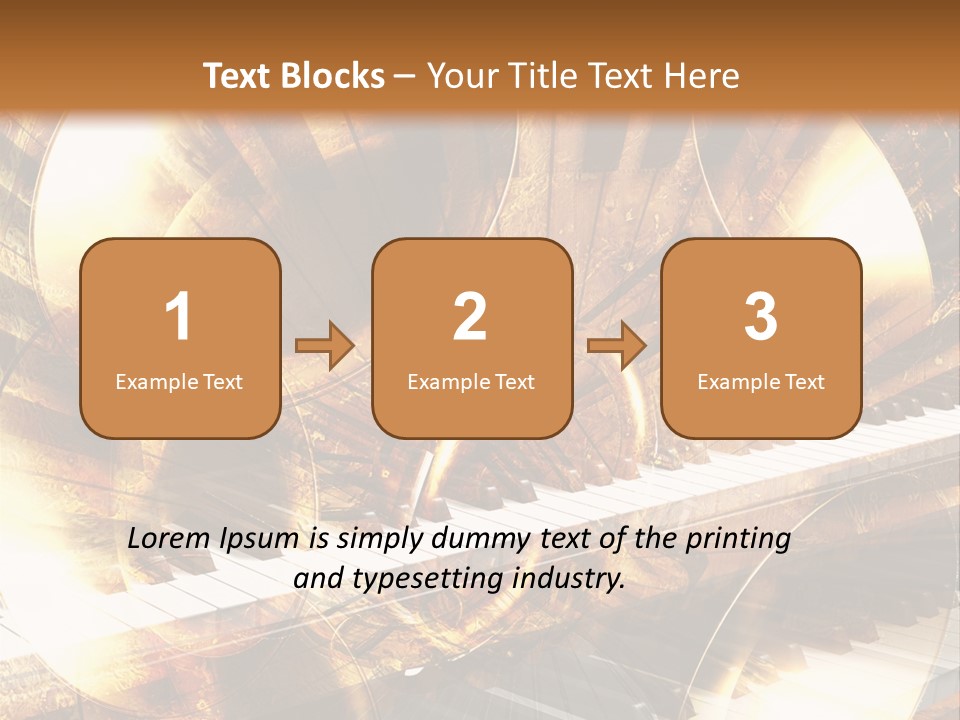 Text Blocks – Your Title Text Here

1
Example Text

2
Example Text

3
Example Text

Lorem Ipsum is simply dummy text of the printing and typesetting industry.